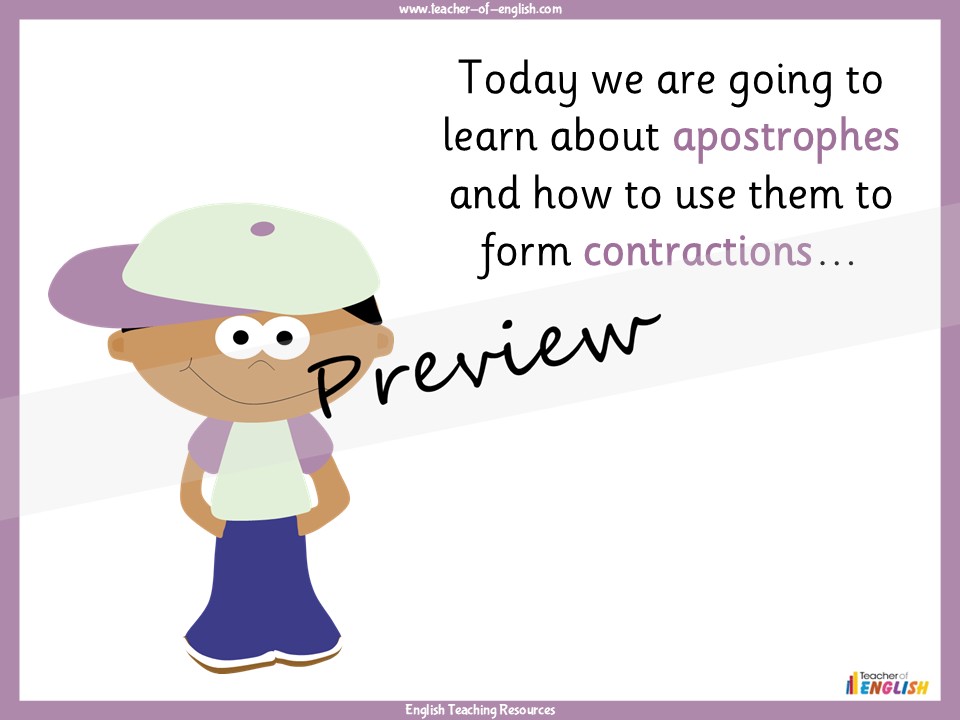 www.teacher-of-english.com

Today we are going to learn about apostrophes and how to use them to form contractions…

Preview

Teacher of ENGLISH

English Teaching Resources